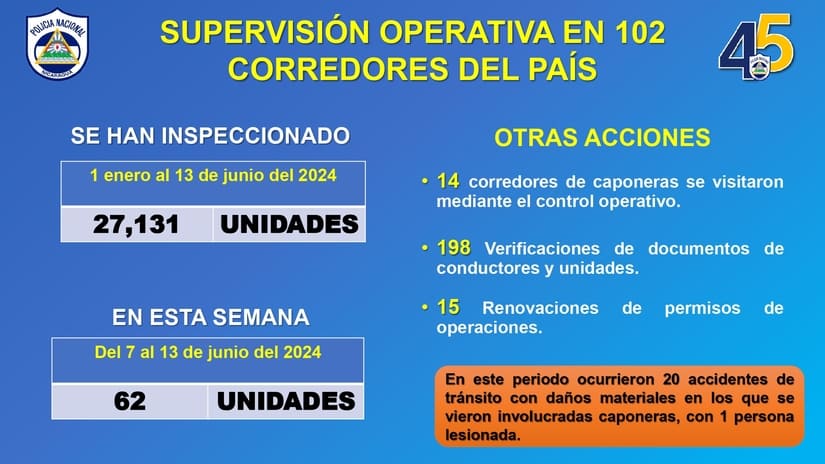 POLICIA NACIONAL
NICARAGUA

SUPERVISIÓN OPERATIVA EN 102 CORREDORES DEL PAÍS

45

SE HAN INSPECCIONADO

| 1 enero al 13 de junio del 2024 | |
|---|---|
| 27,131 | UNIDADES |

EN ESTA SEMANA

| Del 7 al 13 de junio del 2024 | |
|---|---|
| 62 | UNIDADES |

OTRAS ACCIONES

• 14 corredores de caponeras se visitaron mediante el control operativo.

• 198 Verificaciones de documentos de conductores y unidades.

• 15 Renovaciones de permisos de operaciones.

En este periodo ocurrieron 20 accidentes de tránsito con daños materiales en los que se vieron involucradas caponeras, con 1 persona lesionada.